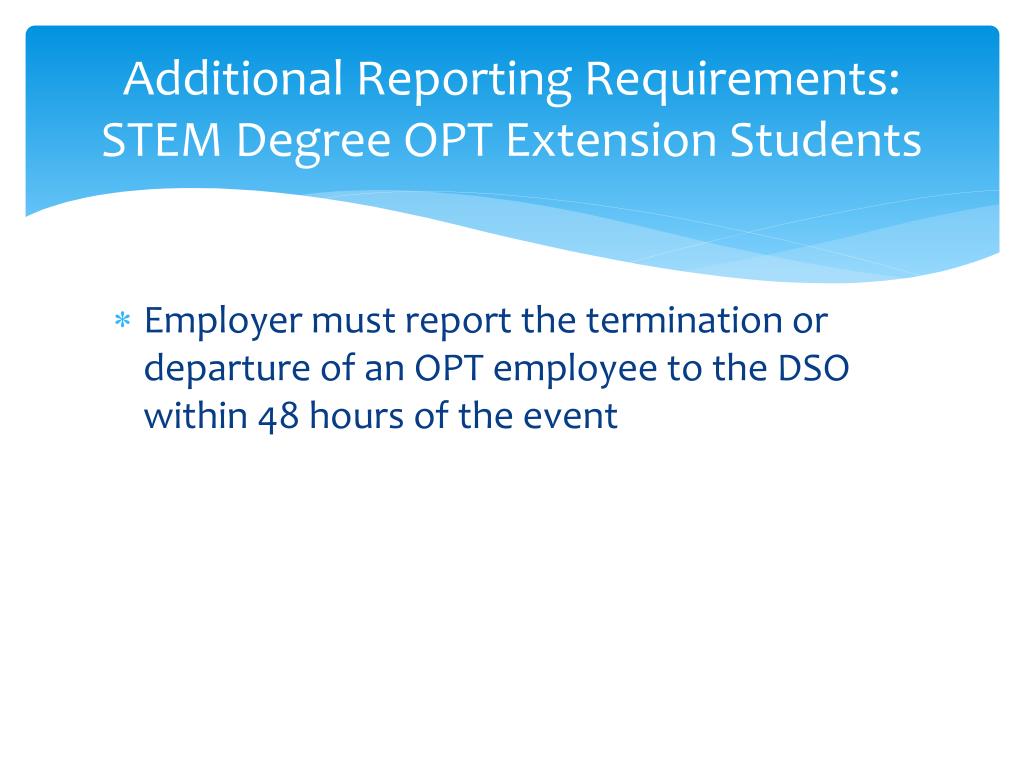 Additional Reporting Requirements: STEM Degree OPT Extension Students

* Employer must report the termination or departure of an OPT employee to the DSO within 48 hours of the event